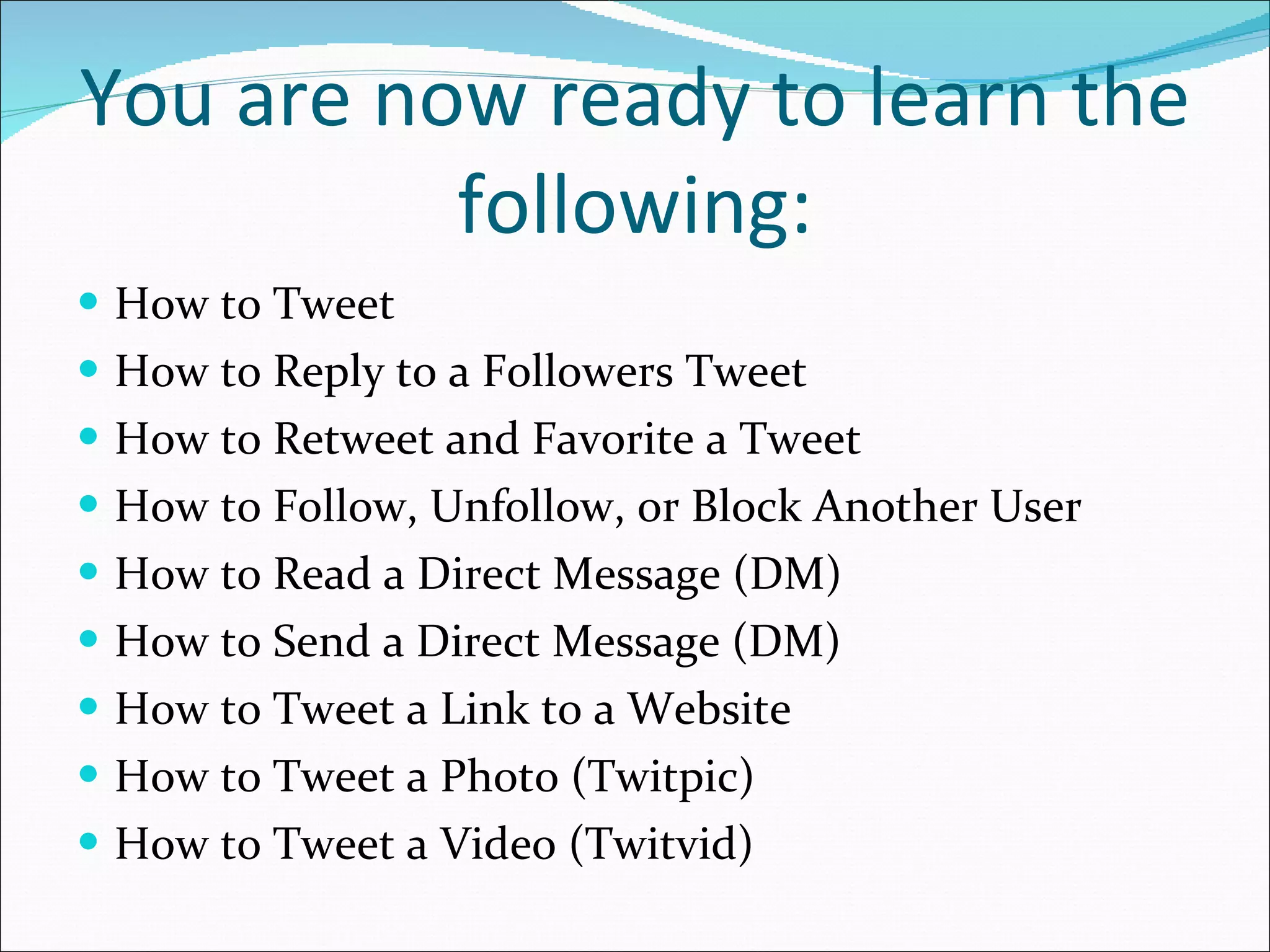 You are now ready to learn the following:

- How to Tweet
- How to Reply to a Followers Tweet
- How to Retweet and Favorite a Tweet
- How to Follow, Unfollow, or Block Another User
- How to Read a Direct Message (DM)
- How to Send a Direct Message (DM)
- How to Tweet a Link to a Website
- How to Tweet a Photo (Twitpic)
- How to Tweet a Video (Twitvid)